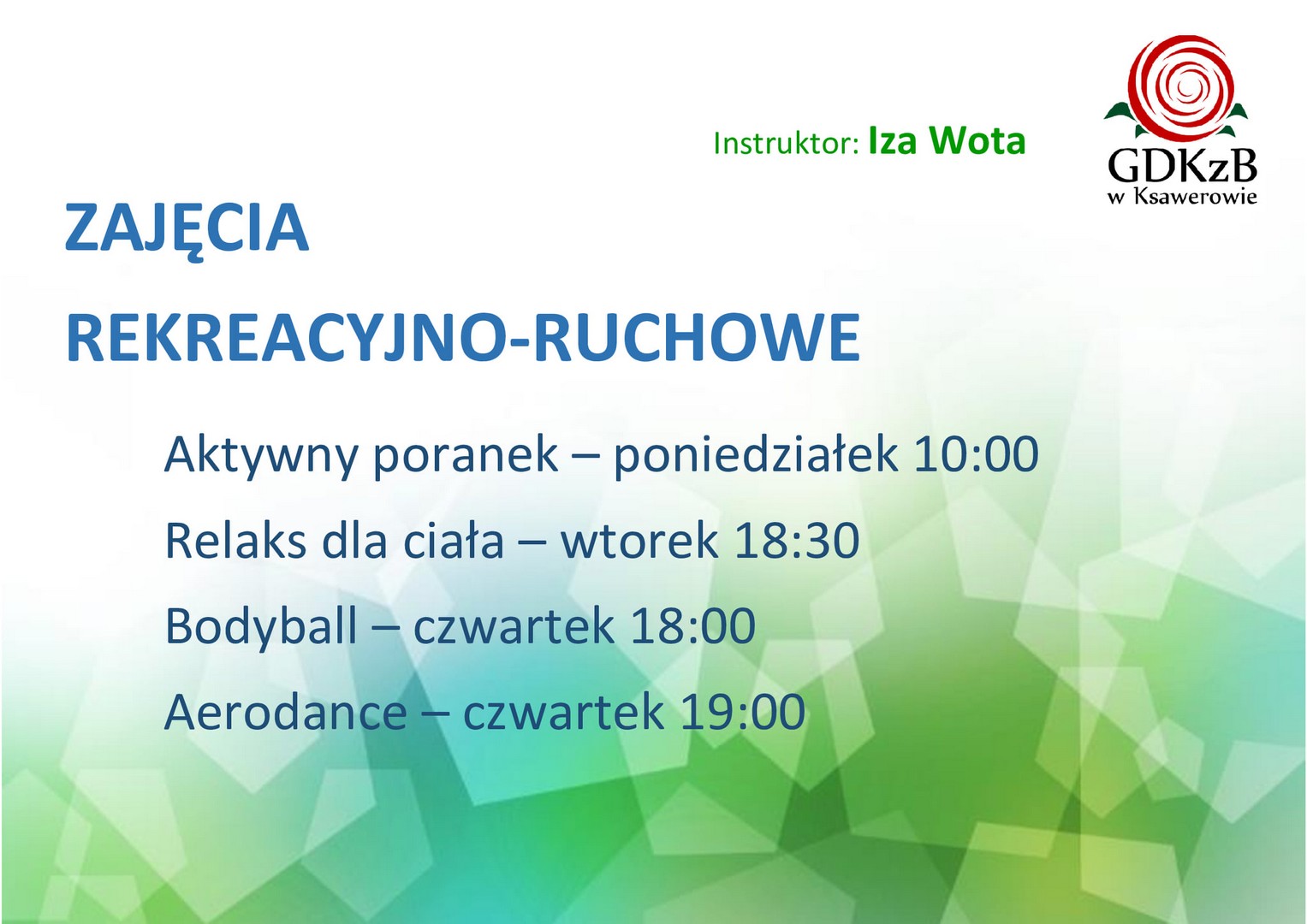 Instruktor: Iza Wota

GDKzB
w Ksawerowie

ZAJĘCIA

REKREACYJNO-RUCHOWE

Aktywny poranek – poniedziałek 10:00

Relaks dla ciała – wtorek 18:30

Bodyball – czwartek 18:00

Aerodance – czwartek 19:00